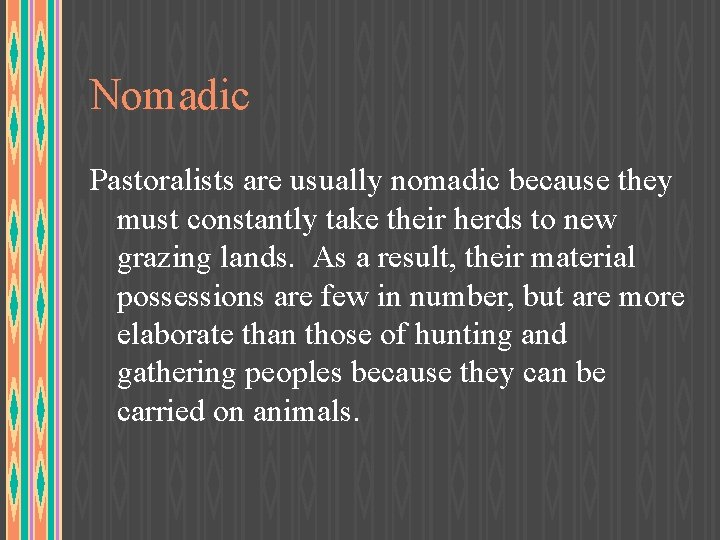 Nomadic

Pastoralists are usually nomadic because they must constantly take their herds to new grazing lands. As a result, their material possessions are few in number, but are more elaborate than those of hunting and gathering peoples because they can be carried on animals.